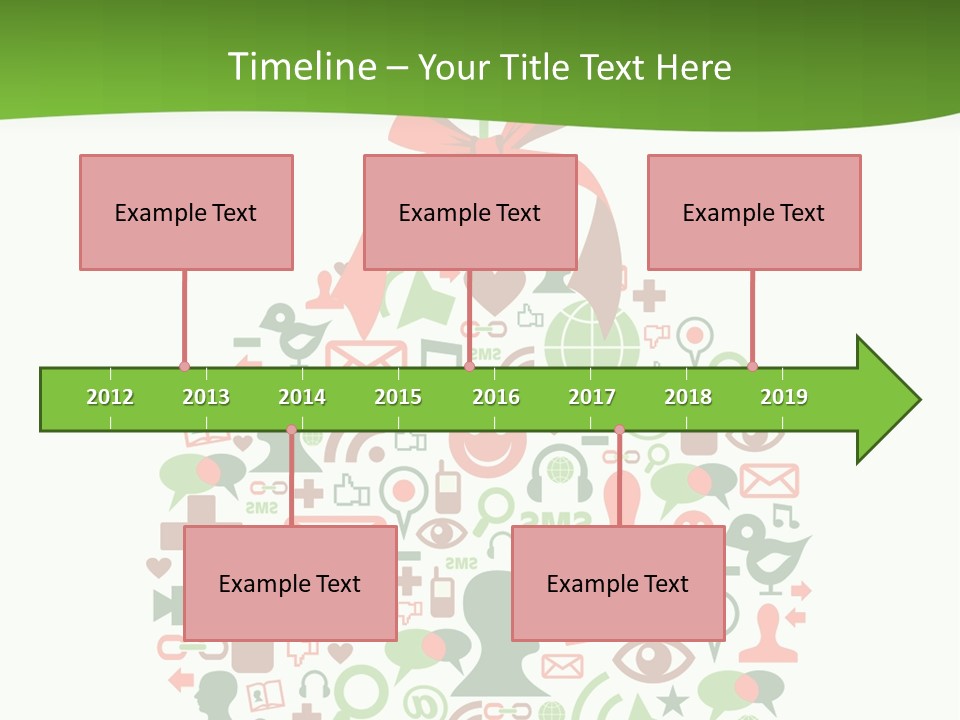 Timeline – Your Title Text Here

Example Text

Example Text

Example Text

2012 2013 2014 2015 2016 2017 2018 2019

Example Text

Example Text